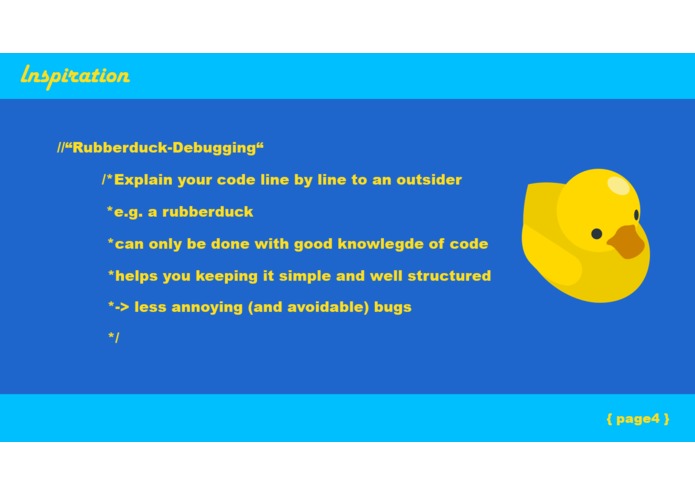 Inspiration

//“Rubberduck-Debugging“

/*Explain your code line by line to an outsider

*e.g. a rubberduck

*can only be done with good knowlegde of code

*helps you keeping it simple and well structured

*-> less annoying (and avoidable) bugs

*/

{ page4 }